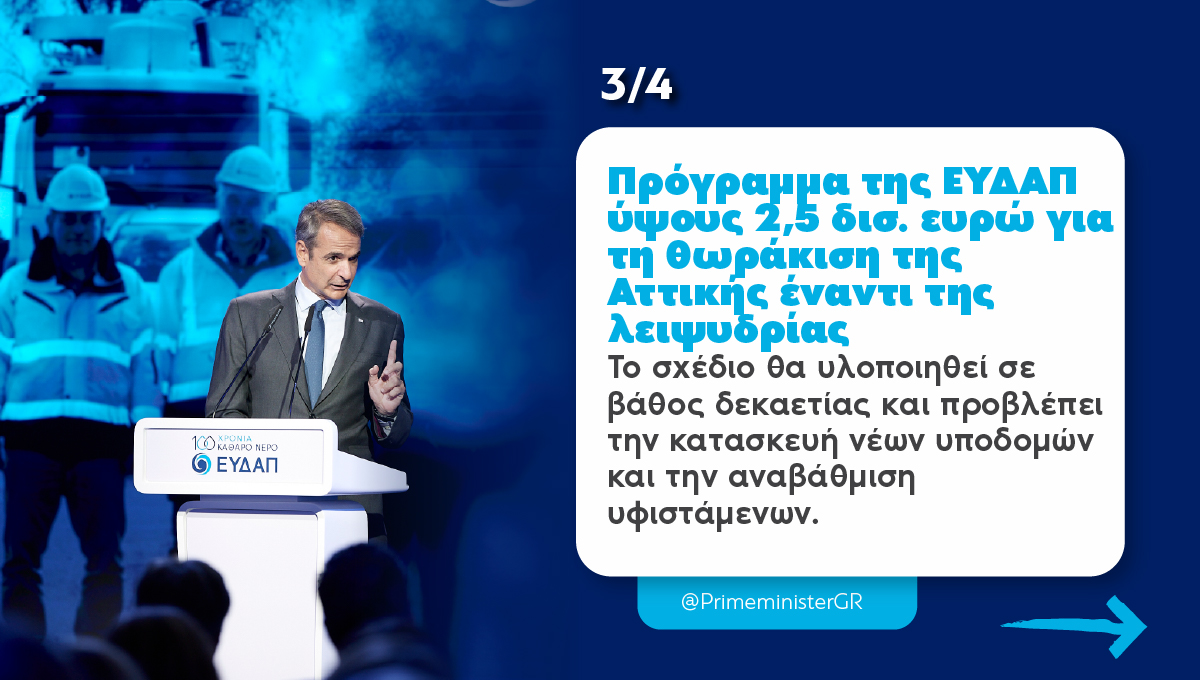 100 ΧΡΟΝΙΑ ΚΑΘΑΡΟ ΝΕΡΟ
ΕΥΔΑΠ

3/4

Πρόγραμμα της ΕΥΔΑΠ ύψους 2,5 δισ. ευρώ για τη θωράκιση της Αττικής έναντι της λειψυδρίας

Το σχέδιο θα υλοποιηθεί σε βάθος δεκαετίας και προβλέπει την κατασκευή νέων υποδομών και την αναβάθμιση υφιστάμενων.

@PrimeministerGR